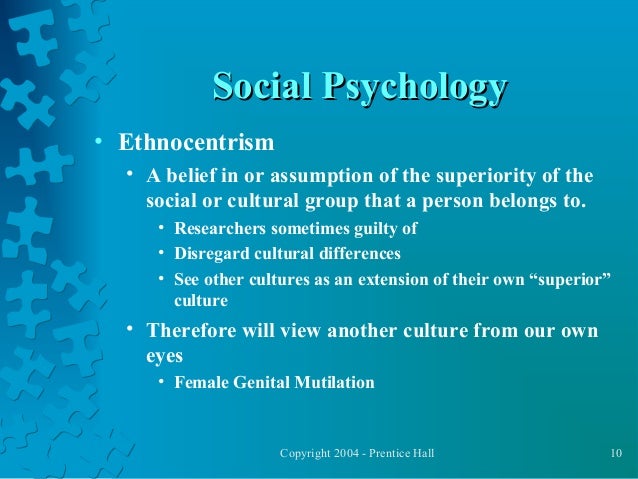 Social Psychology

• Ethnocentrism
  • A belief in or assumption of the superiority of the social or cultural group that a person belongs to.
    • Researchers sometimes guilty of
    • Disregard cultural differences
    • See other cultures as an extension of their own “superior” culture
  • Therefore will view another culture from our own eyes
    • Female Genital Mutilation

Copyright 2004 - Prentice Hall

10